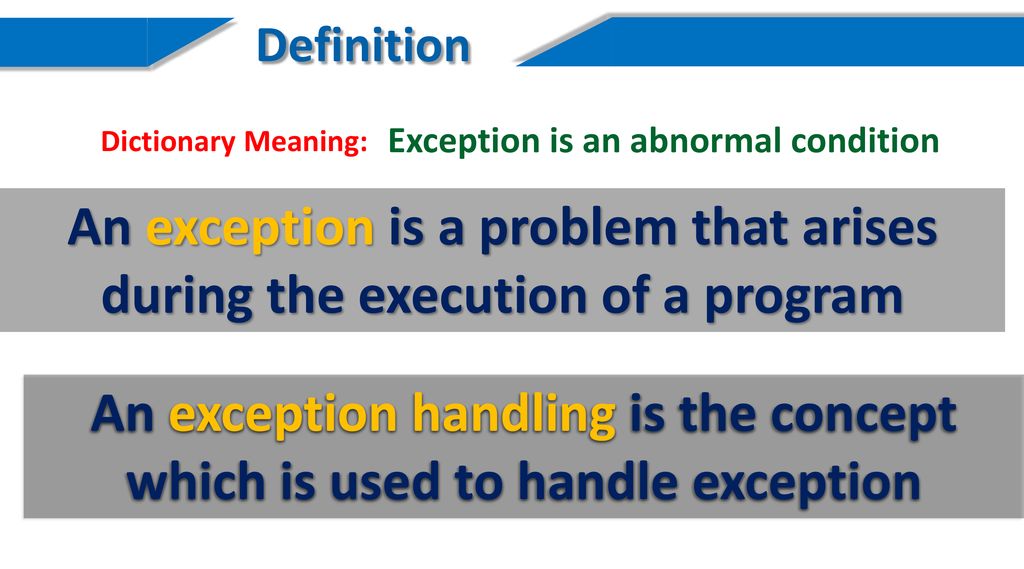 Definition

Dictionary Meaning: Exception is an abnormal condition

An exception is a problem that arises during the execution of a program

An exception handling is the concept which is used to handle exception